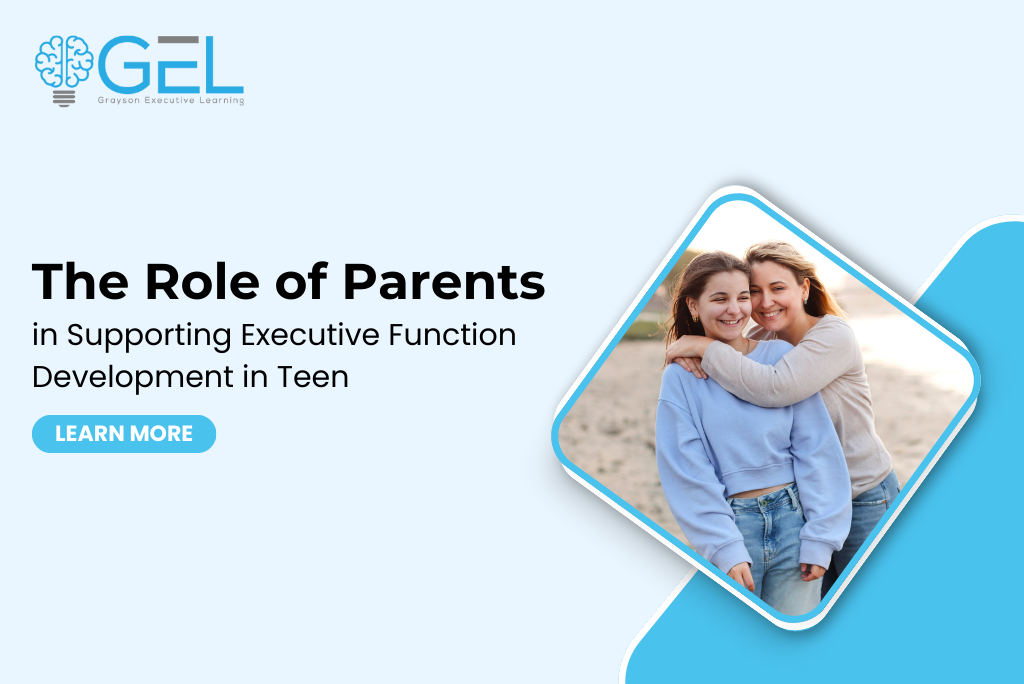 GEL
Grayson Executive Learning

The Role of Parents
in Supporting Executive Function Development in Teen

LEARN MORE